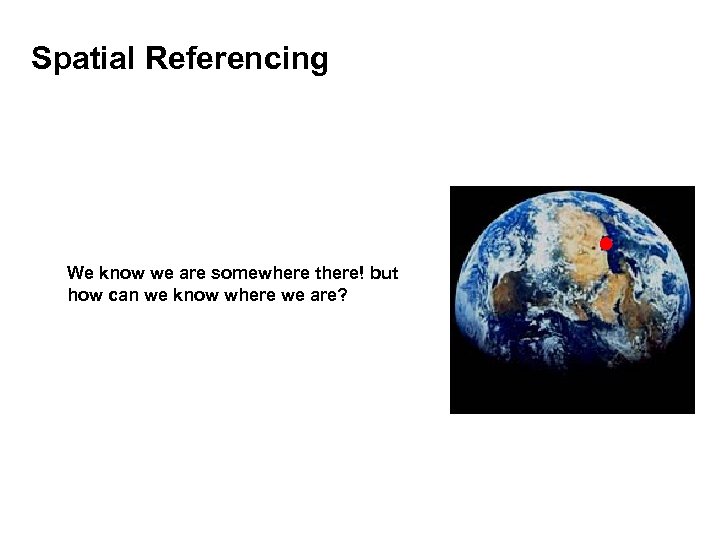 Spatial Referencing

We know we are somewhere there! but how can we know where we are?